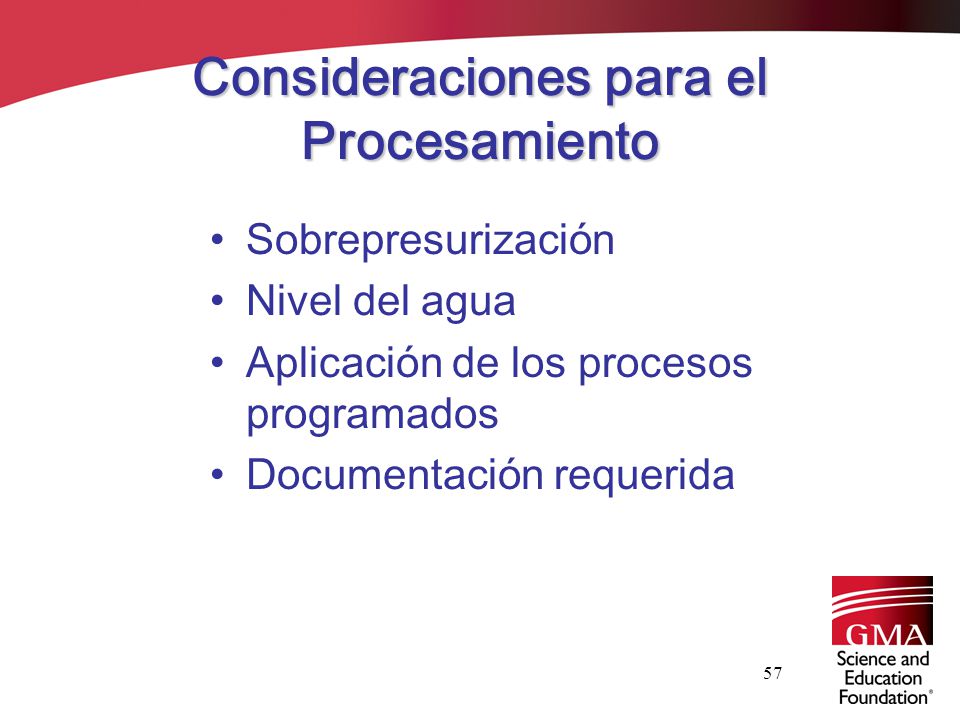 Consideraciones para el Procesamiento

• Sobrepresurización
• Nivel del agua
• Aplicación de los procesos programados
• Documentación requerida

57

GMA
Science and Education Foundation®